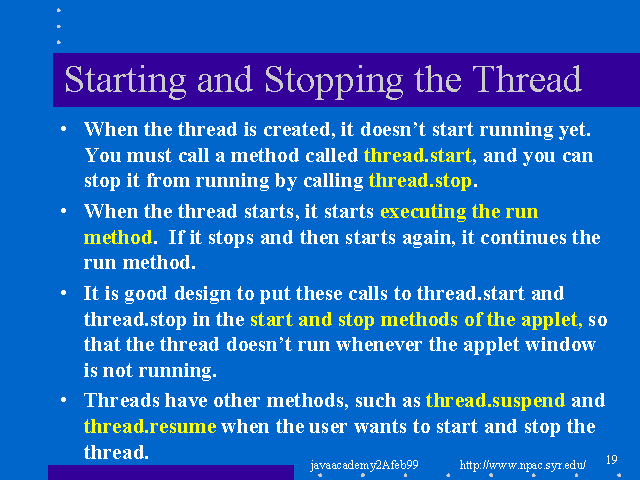 Starting and Stopping the Thread

• When the thread is created, it doesn't start running yet. You must call a method called thread.start, and you can stop it from running by calling thread.stop.

• When the thread starts, it starts executing the run method. If it stops and then starts again, it continues the run method.

• It is good design to put these calls to thread.start and thread.stop in the start and stop methods of the applet, so that the thread doesn't run whenever the applet window is not running.

• Threads have other methods, such as thread.suspend and thread.resume when the user wants to start and stop the thread.

javaacademy2Afeb99 http://www.npac.syr.edu/ 19